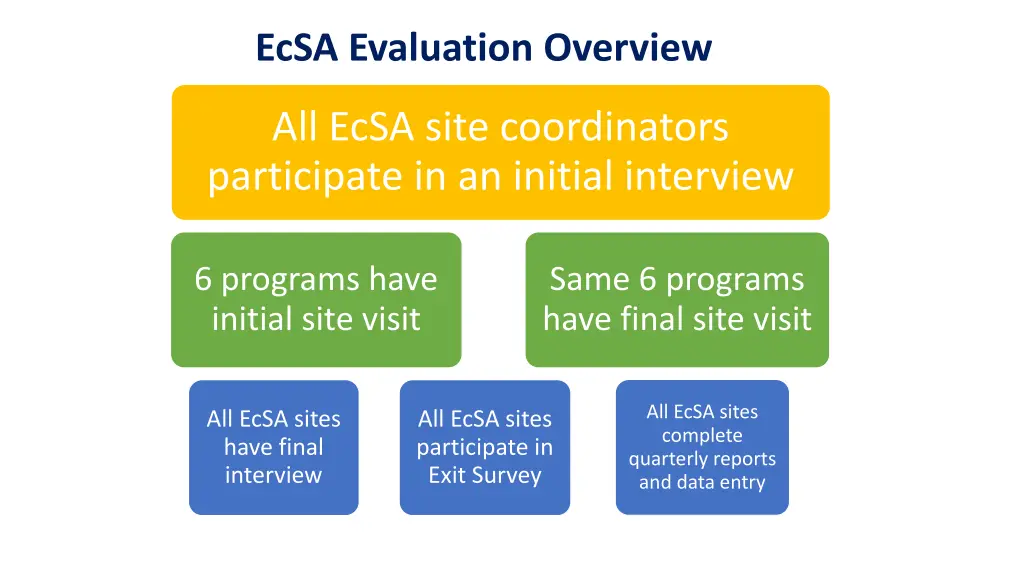 EcSA Evaluation Overview

All EcSA site coordinators participate in an initial interview

6 programs have initial site visit

Same 6 programs have final site visit

All EcSA sites have final interview

All EcSA sites participate in Exit Survey

All EcSA sites complete quarterly reports and data entry